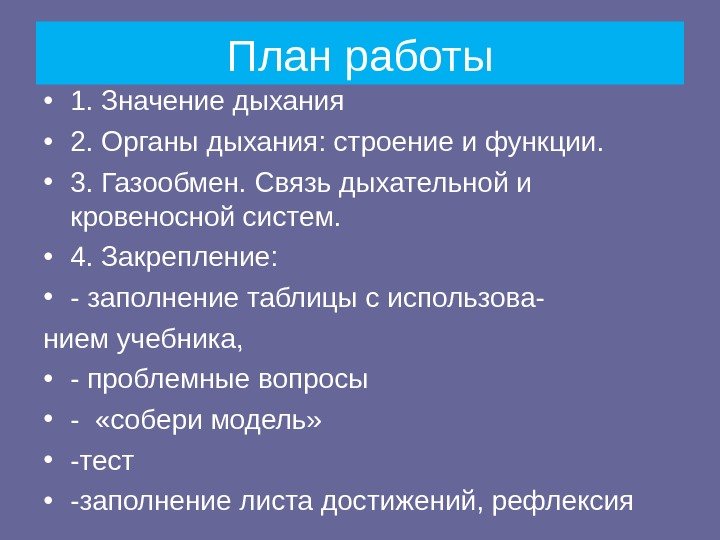 План работы

• 1. Значение дыхания
• 2. Органы дыхания: строение и функции.
• 3. Газообмен. Связь дыхательной и кровеносной систем.
• 4. Закрепление:
• - заполнение таблицы с использованием учебника,
• - проблемные вопросы
• - «собери модель»
• -тест
• -заполнение листа достижений, рефлексия